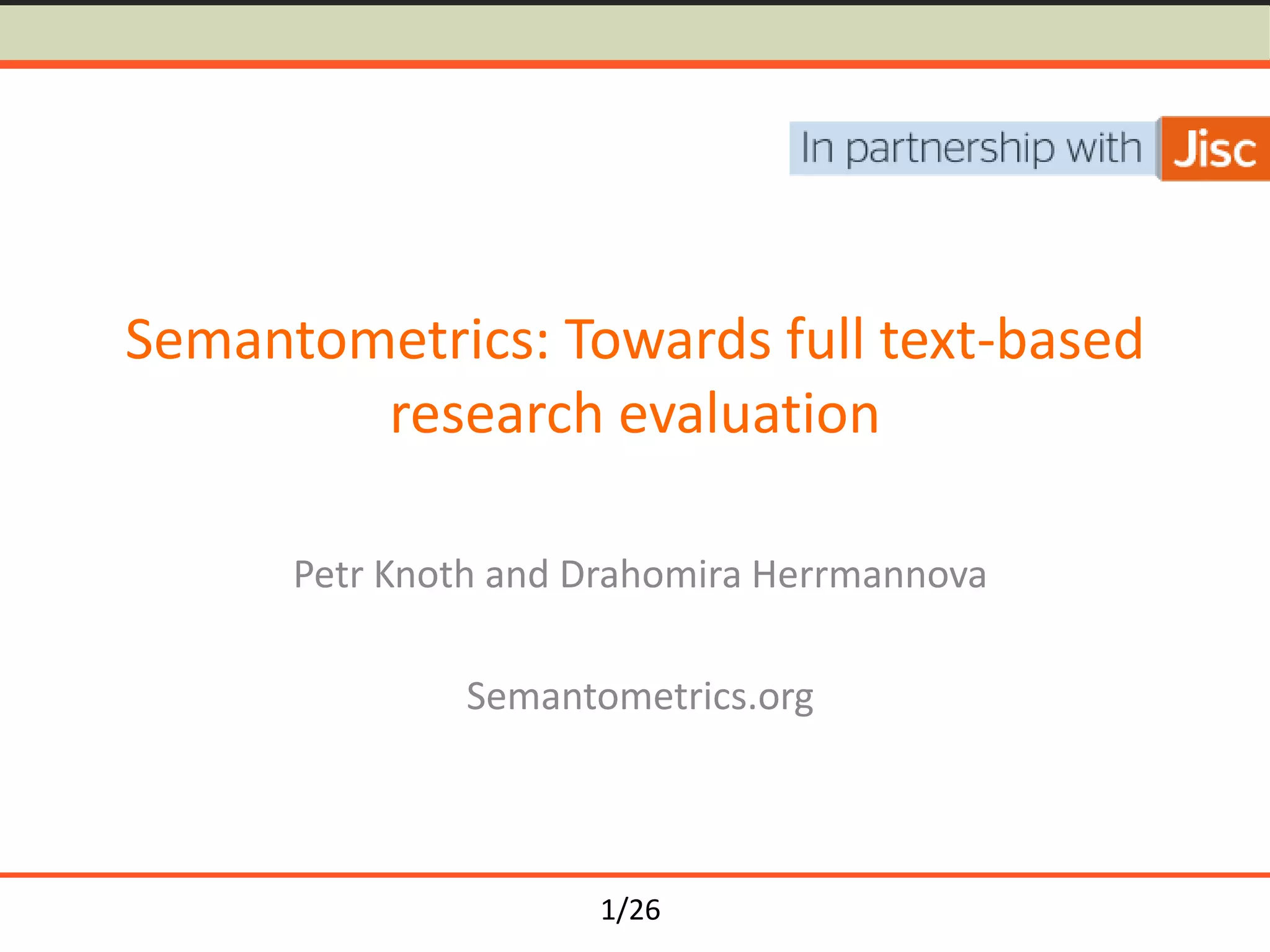 In partnership with Jisc

Semantometrics: Towards full text-based research evaluation

Petr Knoth and Drahomira Herrmannova

Semantometrics.org

1/26